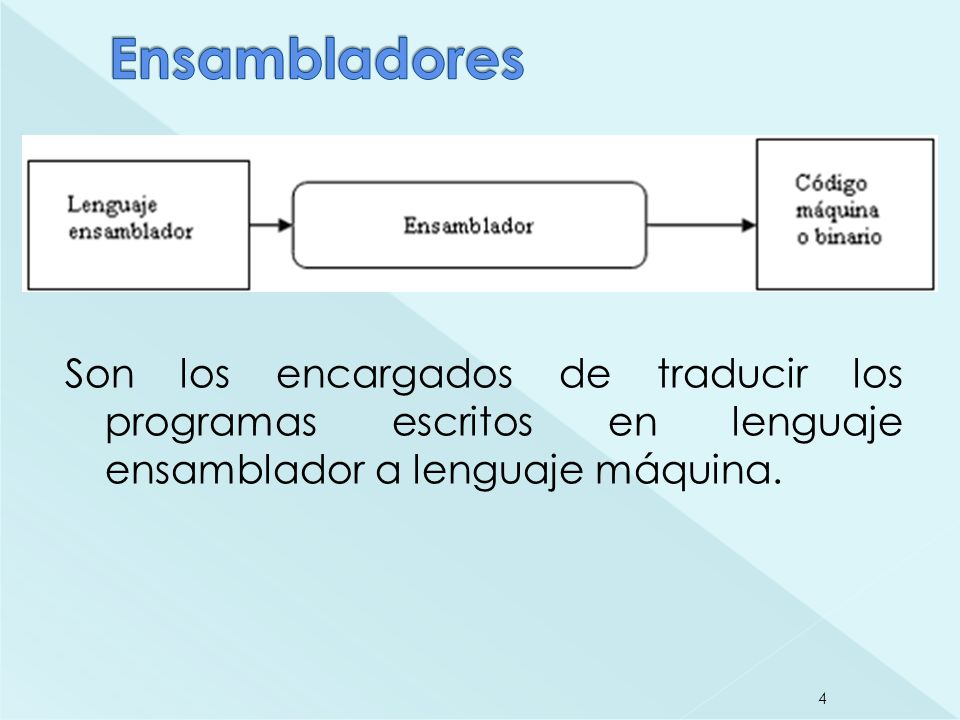 Ensambladores

Lenguaje ensamblador

Ensamblador

Código máquina o binario

Son los encargados de traducir los programas escritos en lenguaje ensamblador a lenguaje máquina.

4